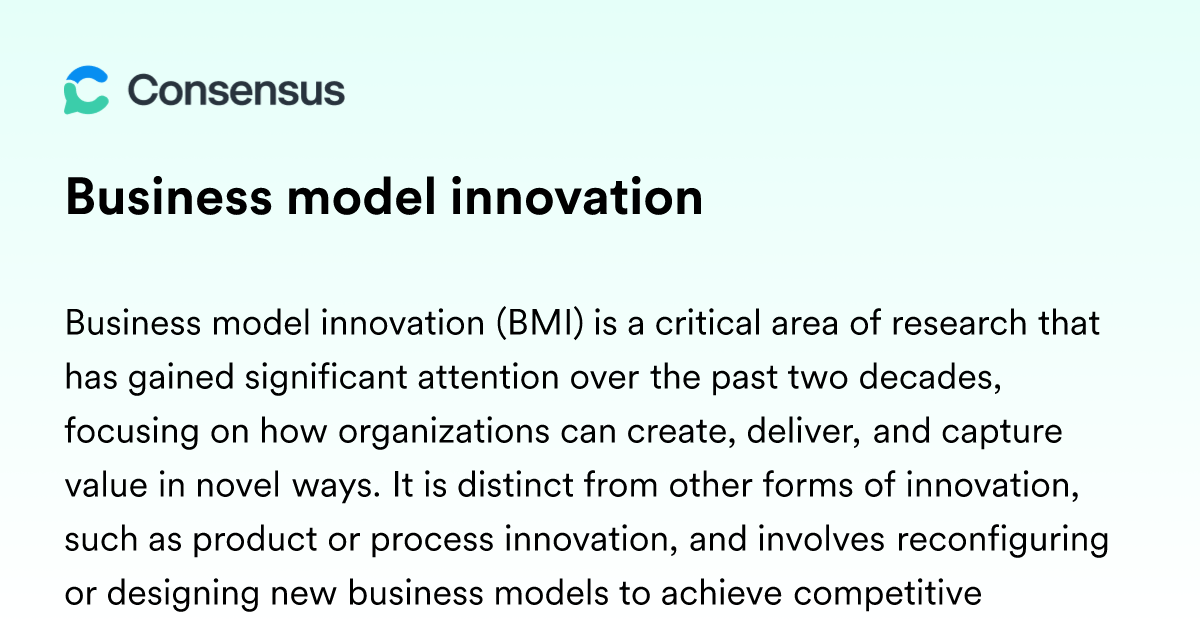 Consensus

Business model innovation

Business model innovation (BMI) is a critical area of research that has gained significant attention over the past two decades, focusing on how organizations can create, deliver, and capture value in novel ways. It is distinct from other forms of innovation, such as product or process innovation, and involves reconfiguring or designing new business models to achieve competitive